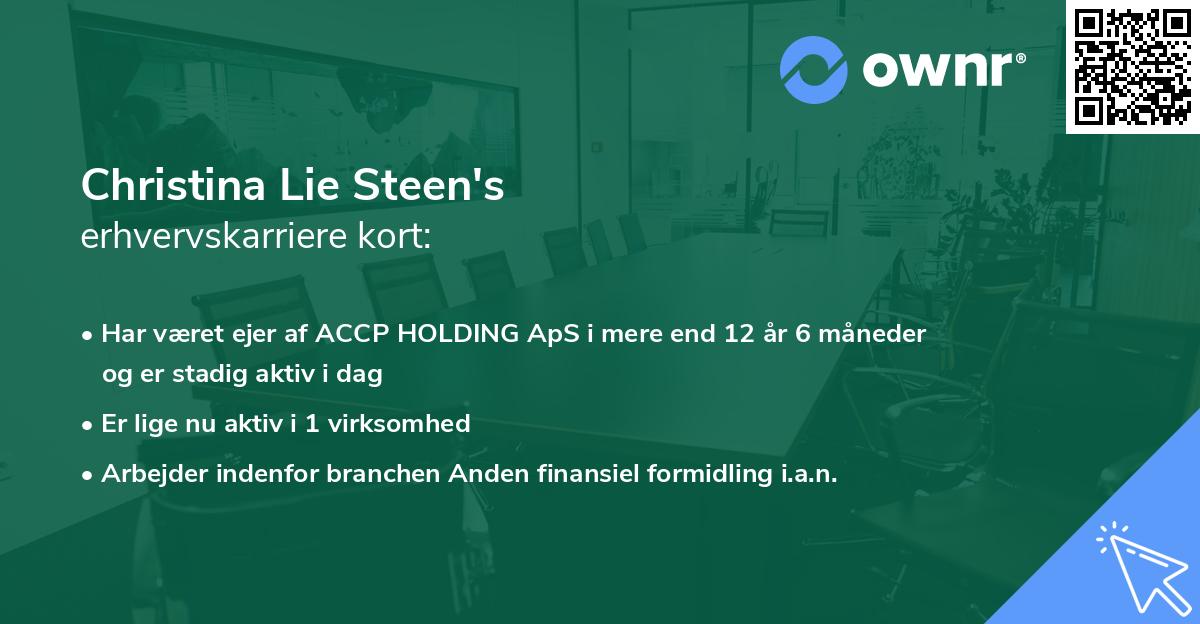 ownr®

Christina Lie Steen's
erhvervskarriere kort:

• Har været ejer af ACCP HOLDING ApS i mere end 12 år 6 måneder og er stadig aktiv i dag

• Er lige nu aktiv i 1 virksomhed

• Arbejder indenfor branchen Anden finansiel formidling i.a.n.